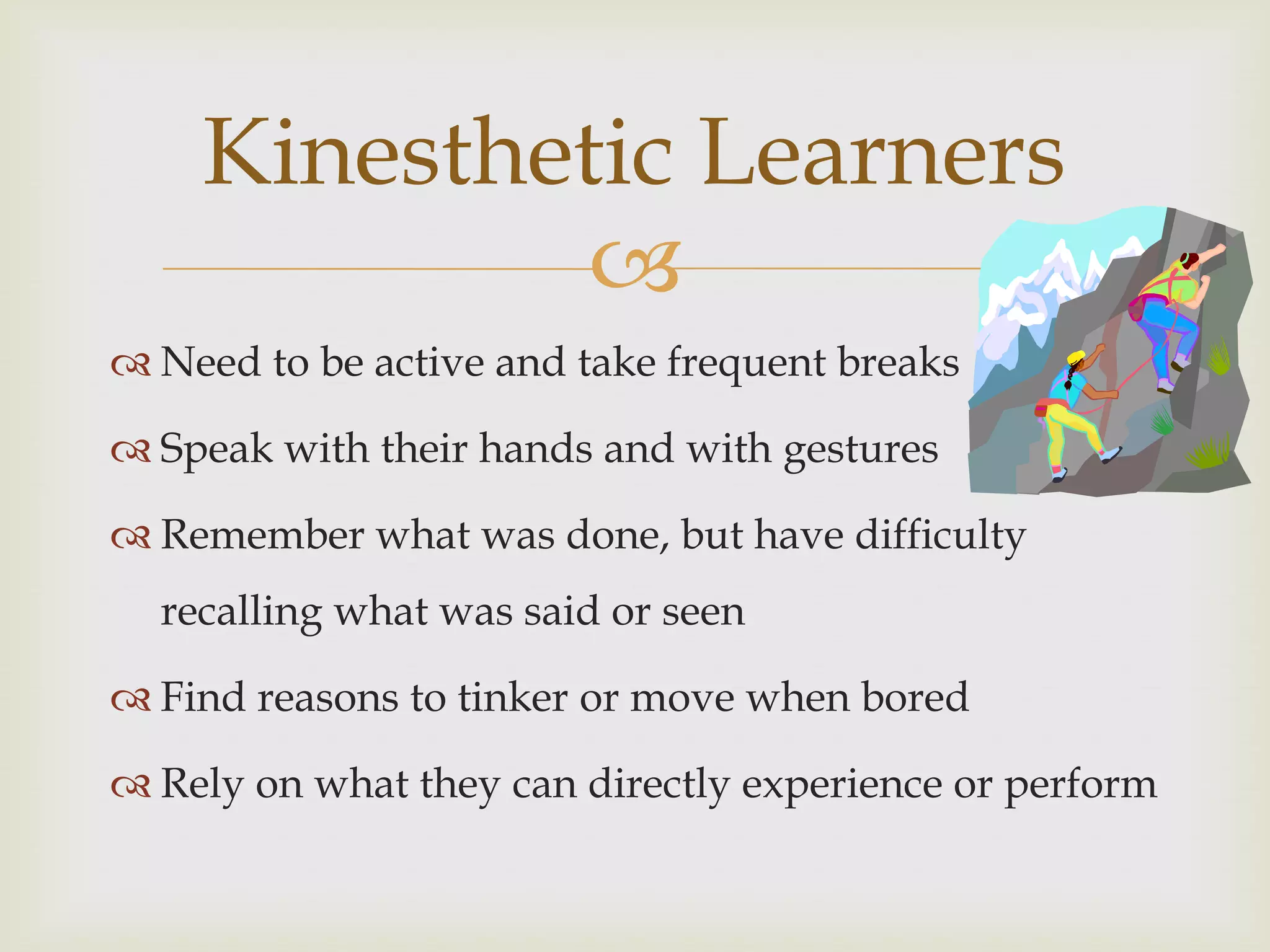 Kinesthetic Learners

Need to be active and take frequent breaks

Speak with their hands and with gestures

Remember what was done, but have difficulty recalling what was said or seen

Find reasons to tinker or move when bored

Rely on what they can directly experience or perform